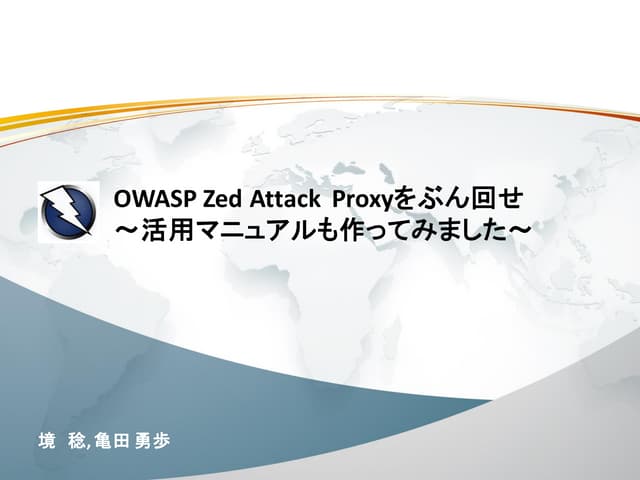 OWASP Zed Attack Proxyをぶん回せ
～活用マニュアルも作ってみました～

境 稔, 亀田 勇歩